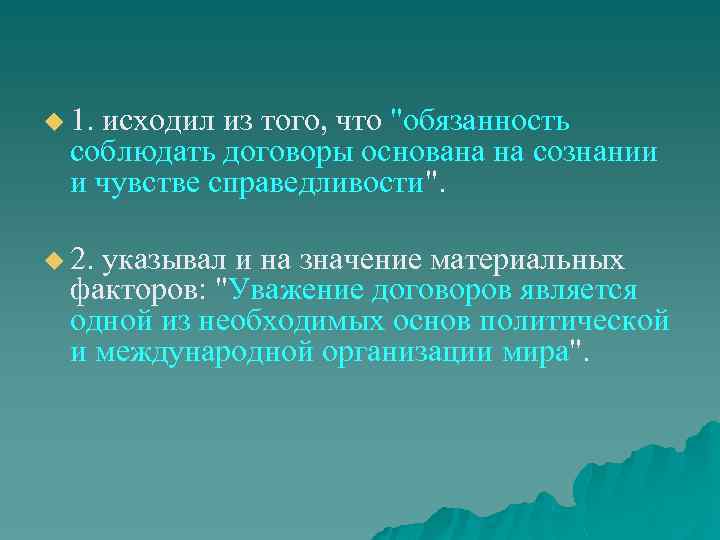 1. исходил из того, что "обязанность соблюдать договоры основана на сознании и чувстве справедливости".

2. указывал и на значение материальных факторов: "Уважение договоров является одной из необходимых основ политической и международной организации мира".